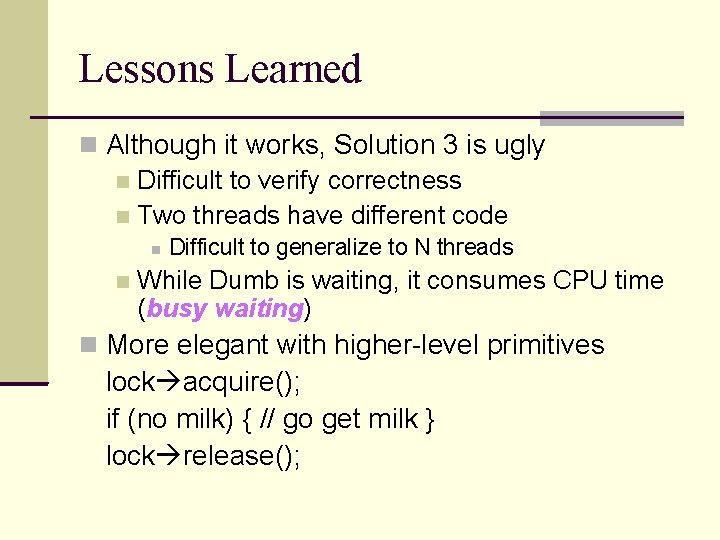 Lessons Learned

Although it works, Solution 3 is ugly

Difficult to verify correctness

Two threads have different code

Difficult to generalize to N threads

While Dumb is waiting, it consumes CPU time (busy waiting)

More elegant with higher-level primitives

lock→acquire();
if (no milk) { // go get milk }
lock→release();